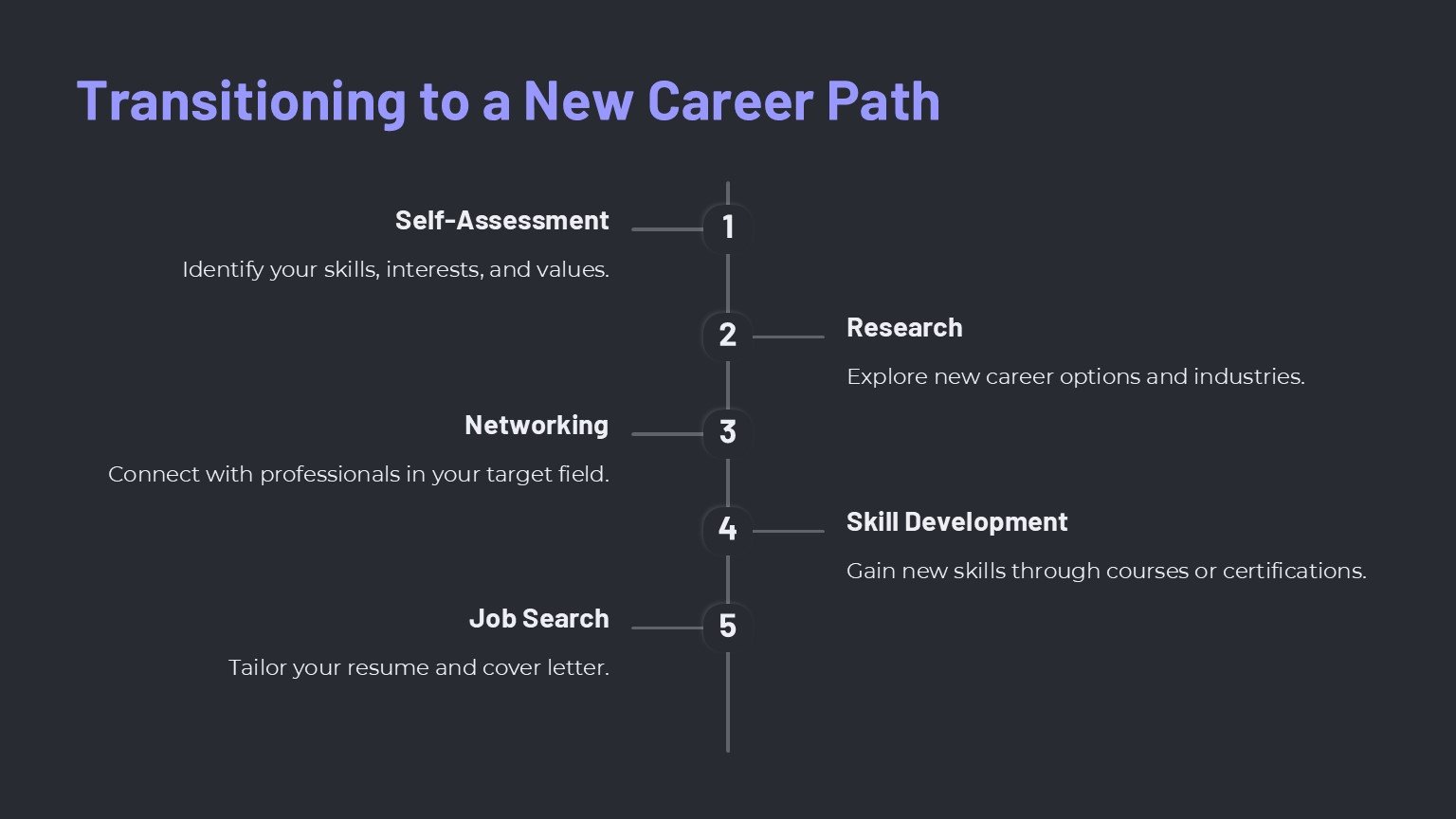 Transitioning to a New Career Path

1

Self-Assessment

Identify your skills, interests, and values.

2

Research

Explore new career options and industries.

3

Networking

Connect with professionals in your target field.

4

Skill Development

Gain new skills through courses or certifications.

5

Job Search

Tailor your resume and cover letter.